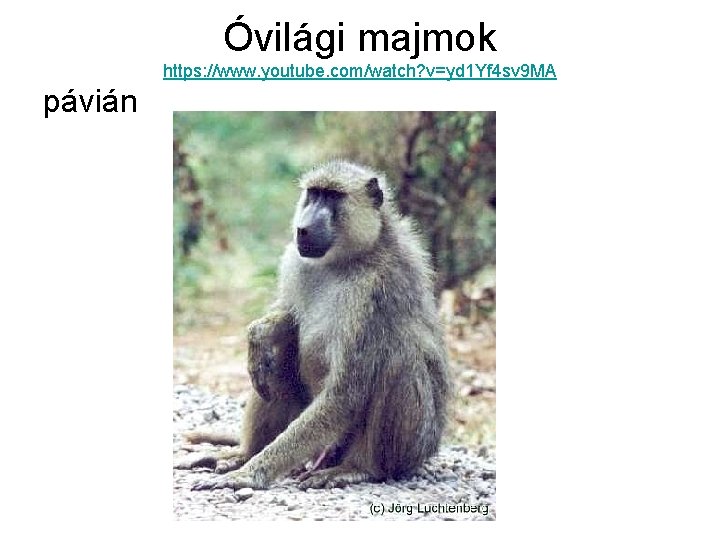 Óvilági majmok
https://www.youtube.com/watch?v=yd1Yf4sv9MA

pávián

(c) Jörg Luchtenberg